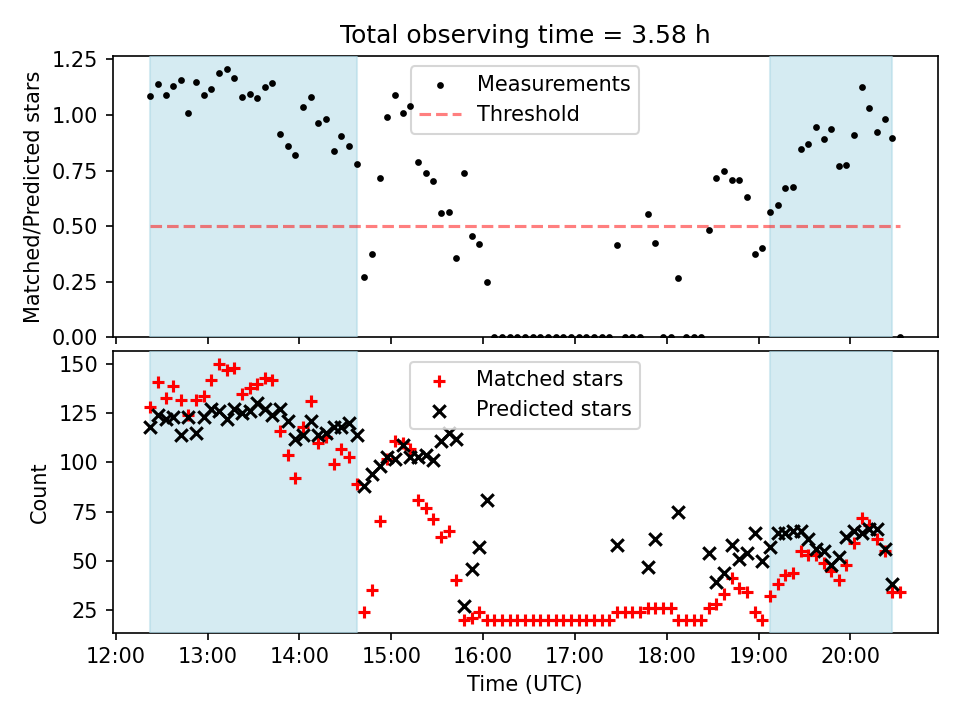 Total observing time = 3.58 h

Matched/Predicted stars

1.25
1.00
0.75
0.50
0.25
0.00

Measurements
Threshold

Count

150
125
100
75
50
25

Matched stars
Predicted stars

12:00
13:00
14:00
15:00
16:00
17:00
18:00
19:00
20:00

Time (UTC)